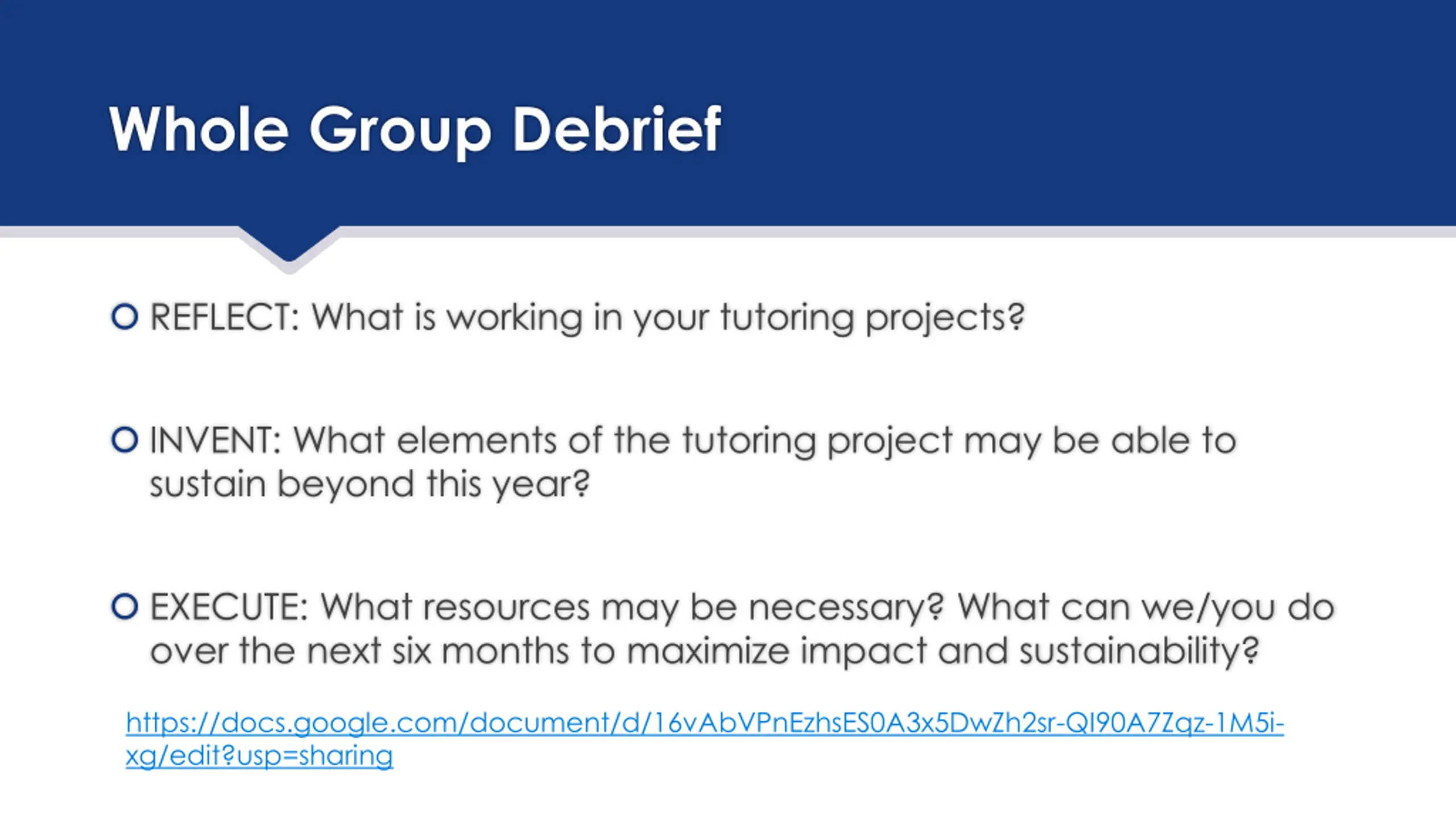 Whole Group Debrief

REFLECT: What is working in your tutoring projects?

INVENT: What elements of the tutoring project may be able to sustain beyond this year?

EXECUTE: What resources may be necessary? What can we/you do over the next six months to maximize impact and sustainability?

https://docs.google.com/document/d/16vAbVPnEzhsES0A3x5DwZh2sr-QI90A7Zqz-1M5i-xg/edit?usp=sharing